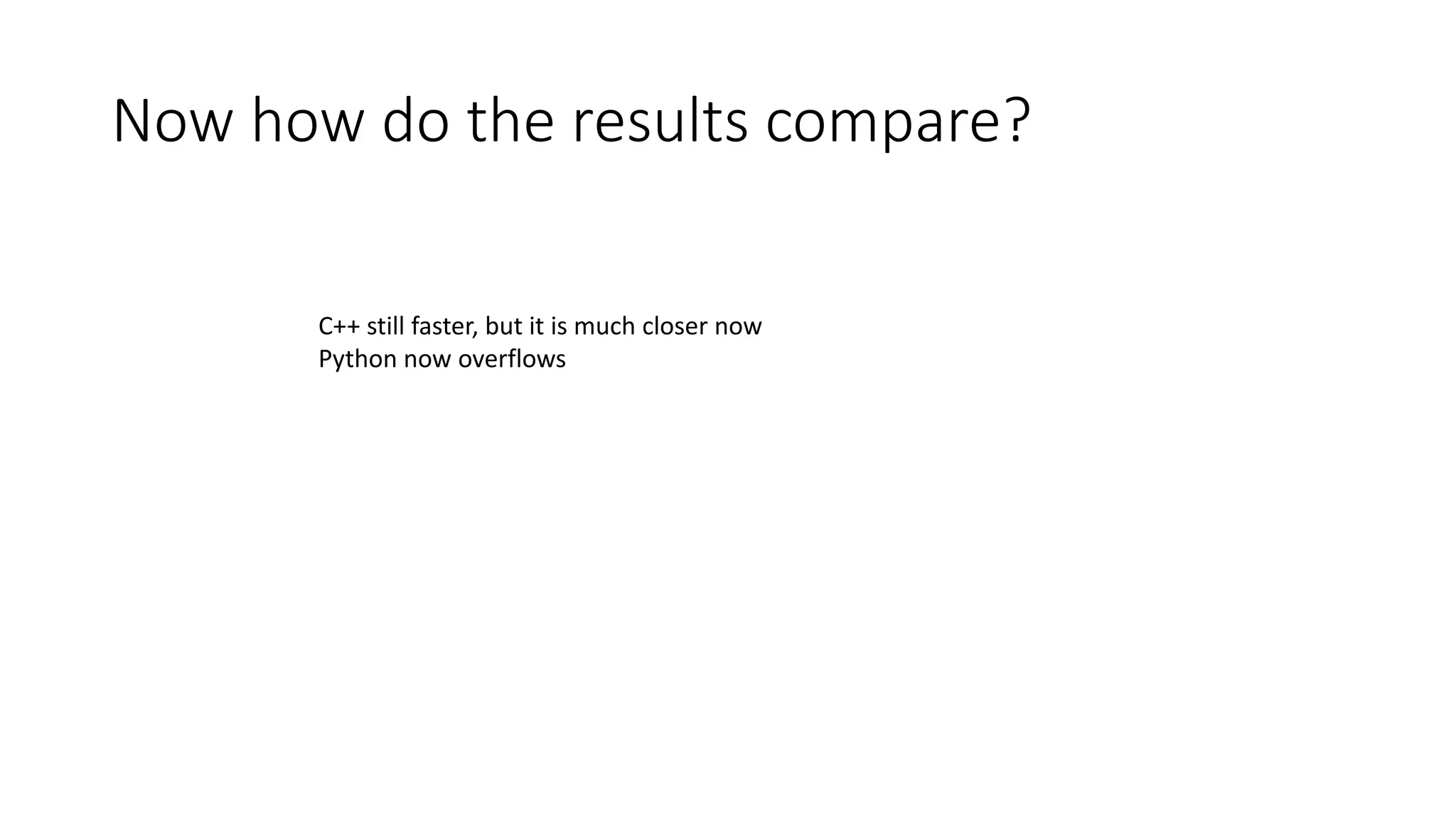 Now how do the results compare?

C++ still faster, but it is much closer now
Python now overflows